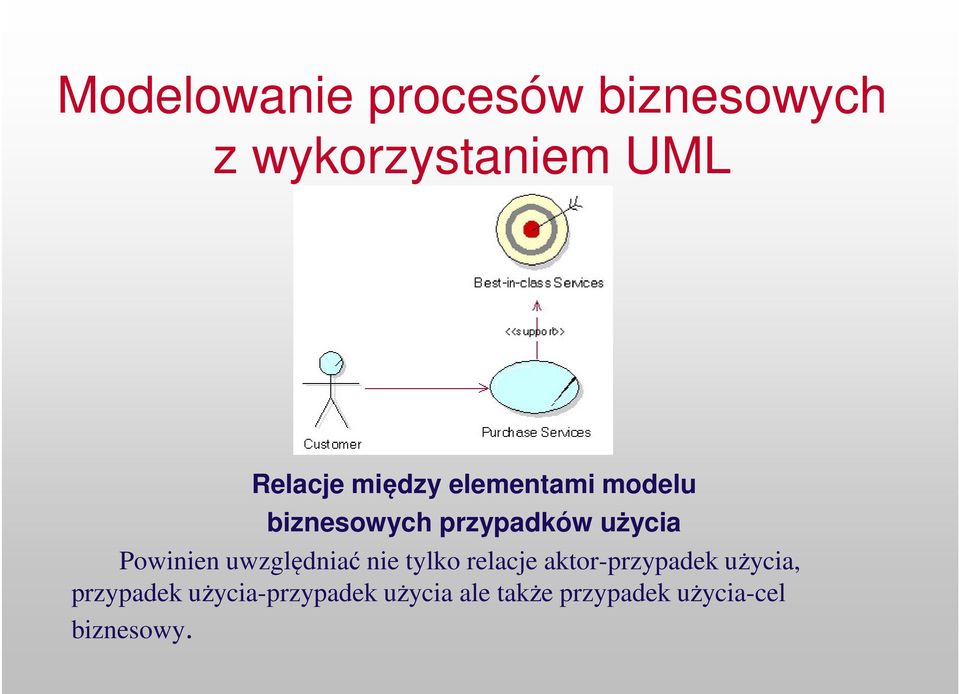 Modelowanie procesów biznesowych z wykorzystaniem UML

Best-in-class Services

<<support>>

Customer

Purchase Services

Relacje między elementami modelu biznesowych przypadków użycia

Powinien uwzględniać nie tylko relacje aktor-przypadek użycia, przypadek użycia-przypadek użycia ale także przypadek użycia-cel biznesowy.